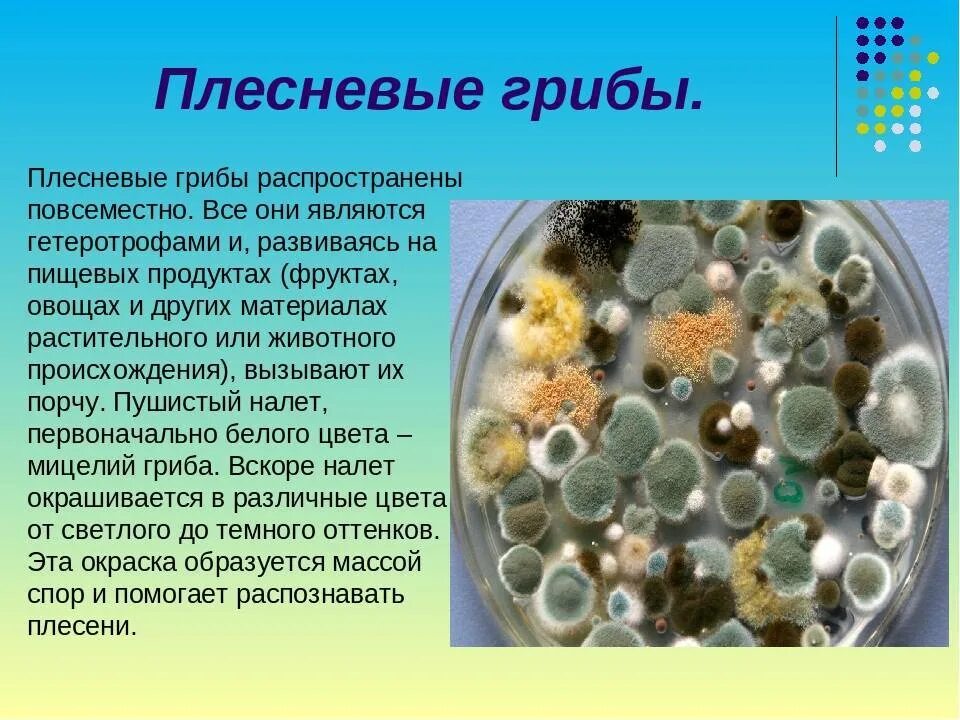 Плесневые грибы.

Плесневые грибы распространены повсеместно. Все они являются гетеротрофами и, развиваясь на пищевых продуктах (фруктах, овощах и других материалах растительного или животного происхождения), вызывают их порчу. Пушистый налет, первоначально белого цвета – мицелий гриба. Вскоре налет окрашивается в различные цвета от светлого до темного оттенков. Эта окраска образуется массой спор и помогает распознавать плесени.